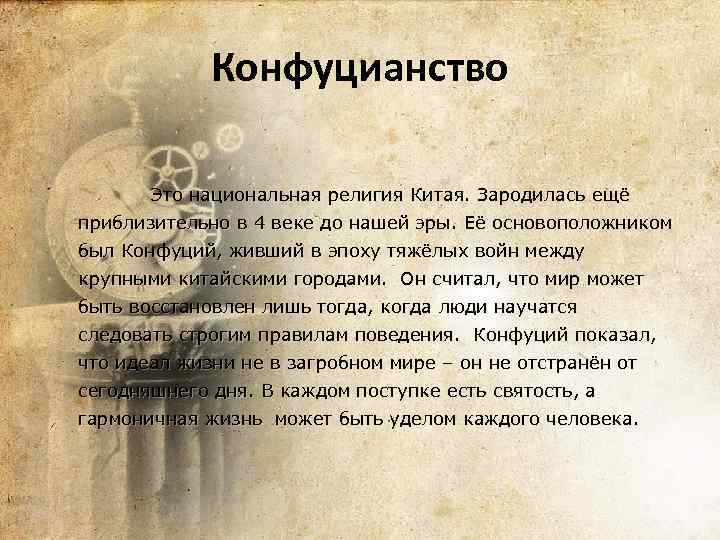 Конфуцианство

Это национальная религия Китая. Зародилась ещё приблизительно в 4 веке до нашей эры. Её основоположником был Конфуций, живший в эпоху тяжёлых войн между крупными китайскими городами. Он считал, что мир может быть восстановлен лишь тогда, когда люди научатся следовать строгим правилам поведения. Конфуций показал, что идеал жизни не в загробном мире – он не отстранён от сегодняшнего дня. В каждом поступке есть святость, а гармоничная жизнь может быть уделом каждого человека.